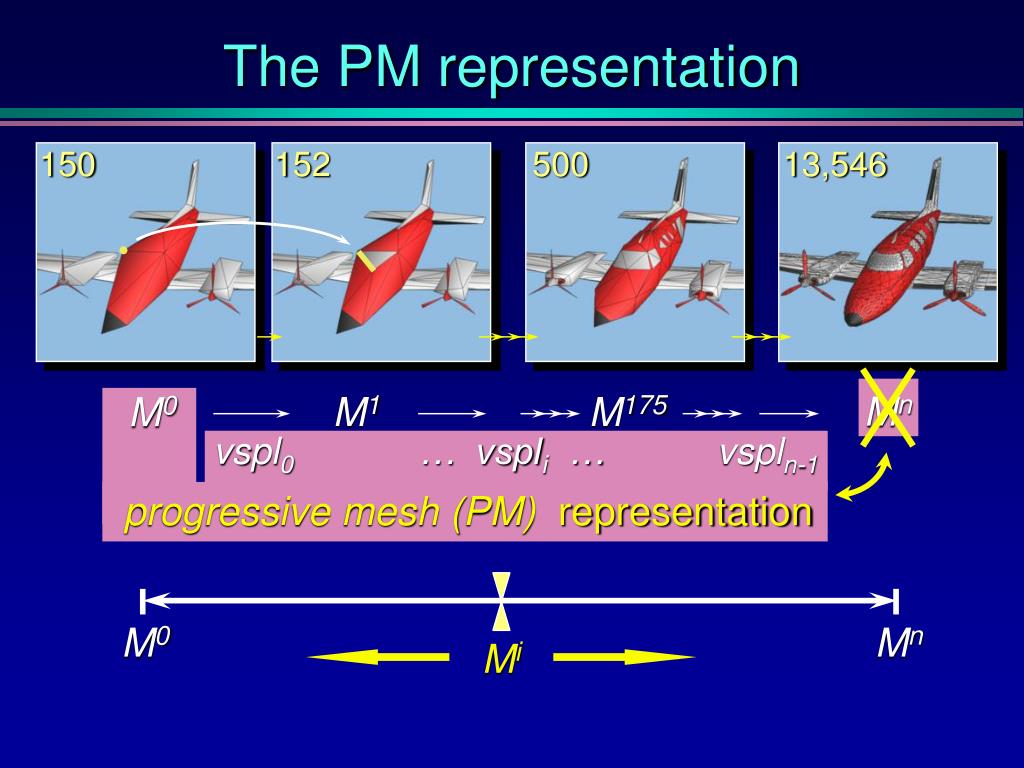 The PM representation

150

152

500

13,546

$M^0$ $M^1$ $M^{175}$ $M^n$

$vspl_0$ … $vspl_i$ … $vspl_{n-1}$

progressive mesh (PM) representation

$M^0$

$M^i$

$M^n$